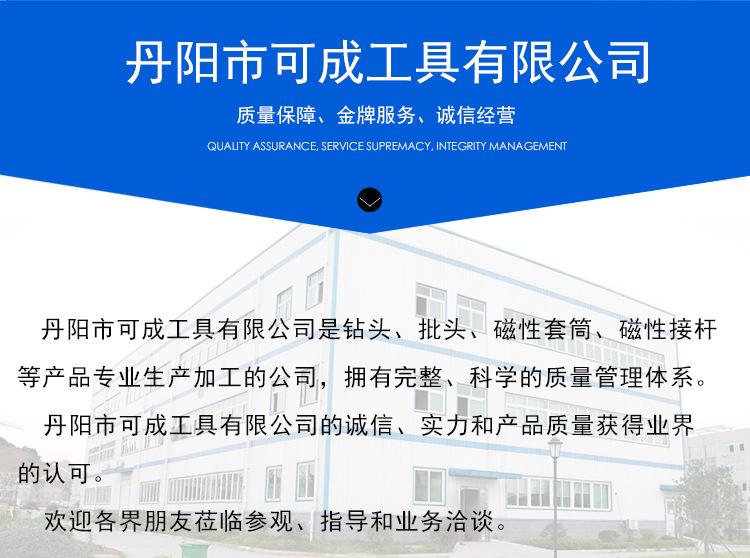 丹阳市可成工具有限公司

质量保障、金牌服务、诚信经营

QUALITY ASSURANCE, SERVICE SUPREMACY, INTEGRITY MANAGEMENT

丹阳市可成工具有限公司是钻头、批头、磁性套筒、磁性接杆等产品专业生产加工的公司，拥有完整、科学的质量管理体系。

丹阳市可成工具有限公司的诚信、实力和产品质量获得业界的认可。

欢迎各界朋友莅临参观、指导和业务洽谈。